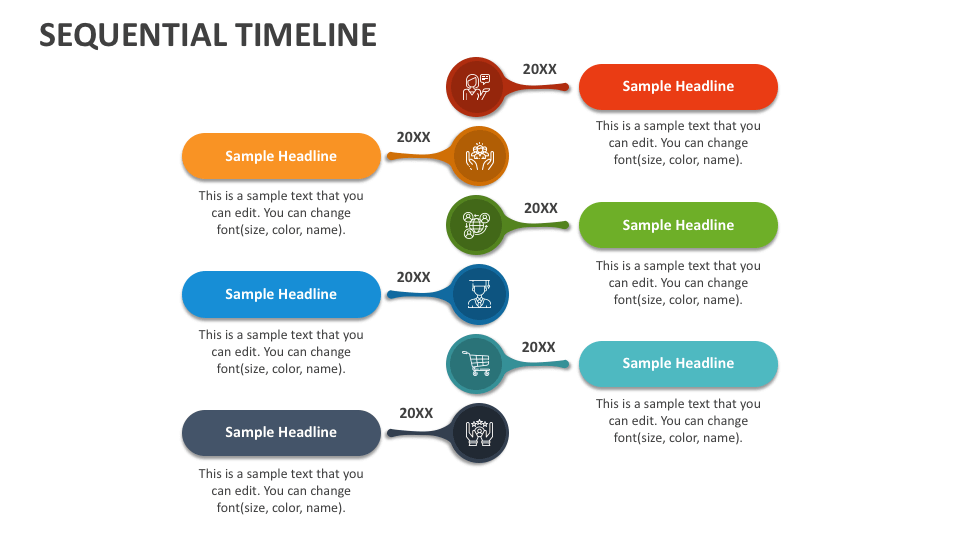 SEQUENTIAL TIMELINE

20XX

Sample Headline

This is a sample text that you can edit. You can change font(size, color, name).

20XX

Sample Headline

This is a sample text that you can edit. You can change font(size, color, name).

20XX

Sample Headline

This is a sample text that you can edit. You can change font(size, color, name).

20XX

Sample Headline

This is a sample text that you can edit. You can change font(size, color, name).

20XX

Sample Headline

This is a sample text that you can edit. You can change font(size, color, name).

20XX

Sample Headline

This is a sample text that you can edit. You can change font(size, color, name).